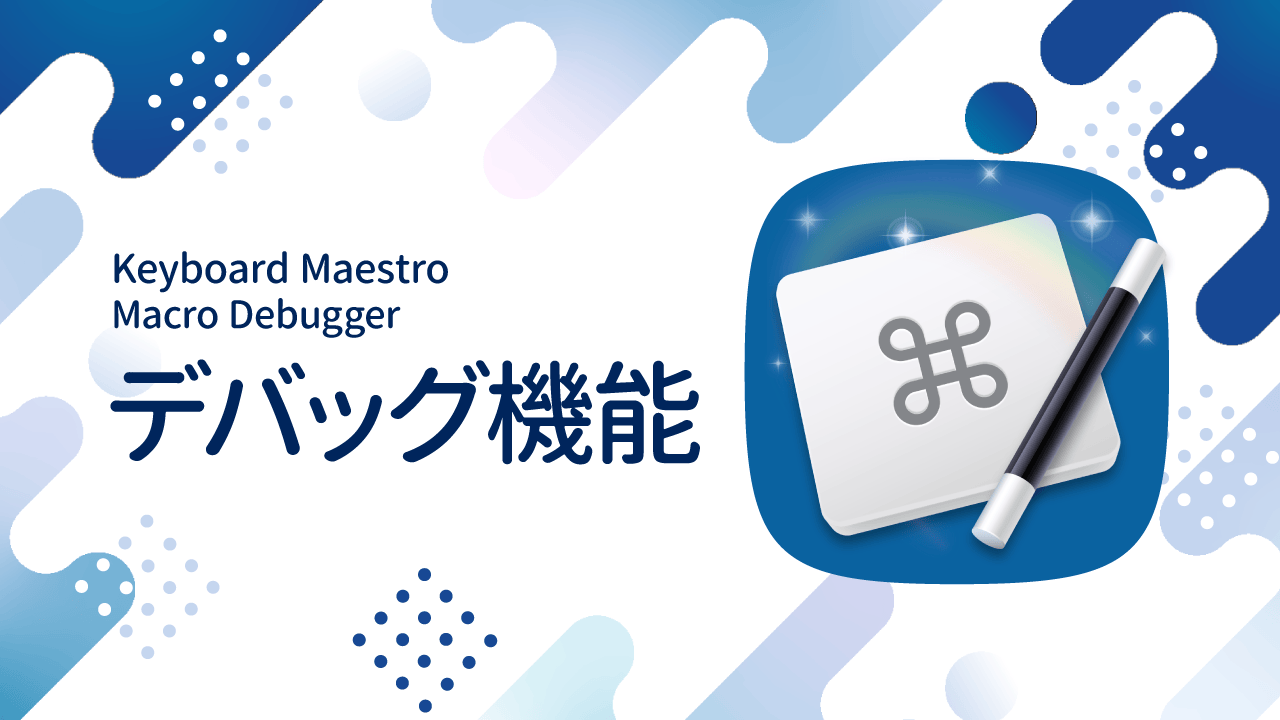 Keyboard Maestro
Macro Debugger
デバッグ機能

⌘